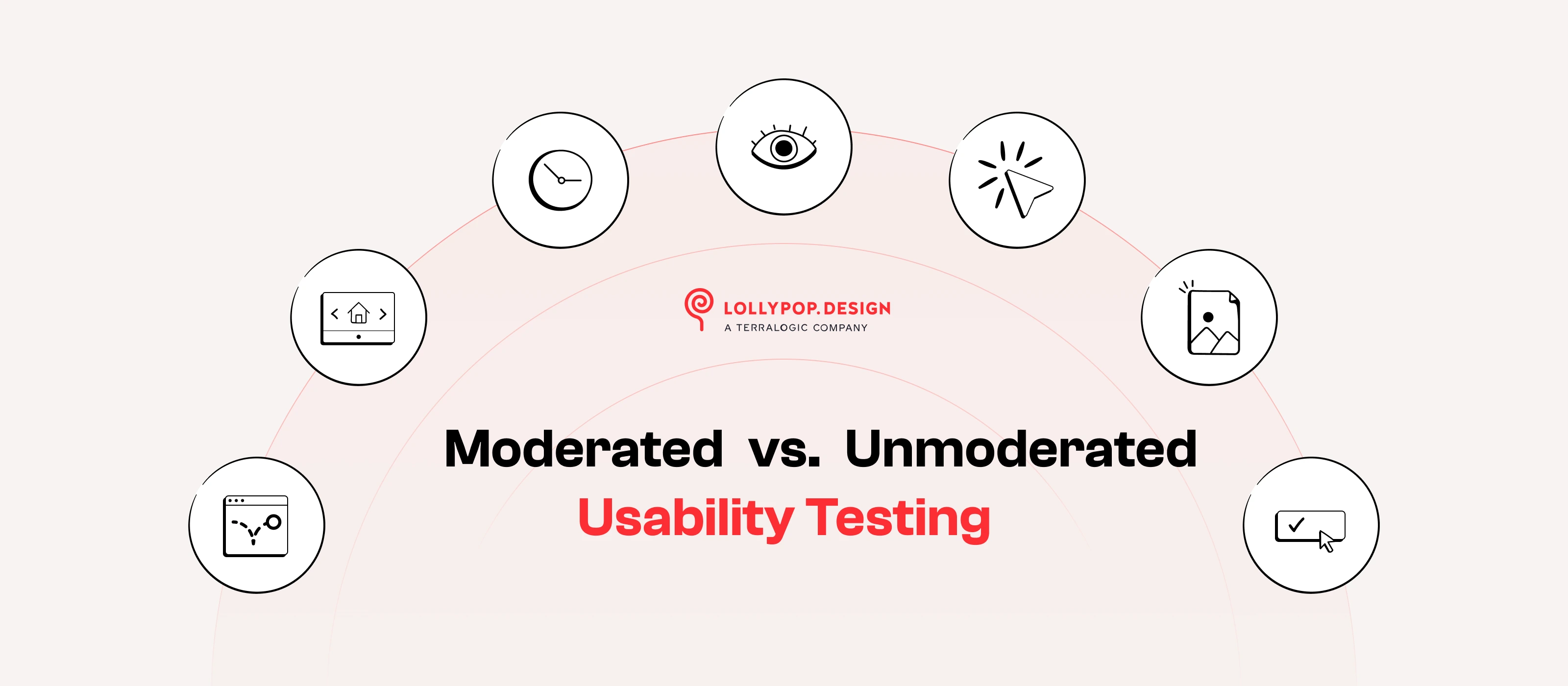 LOLLYPOP.DESIGN
A TERRALOGIC COMPANY

Moderated vs. Unmoderated
Usability Testing